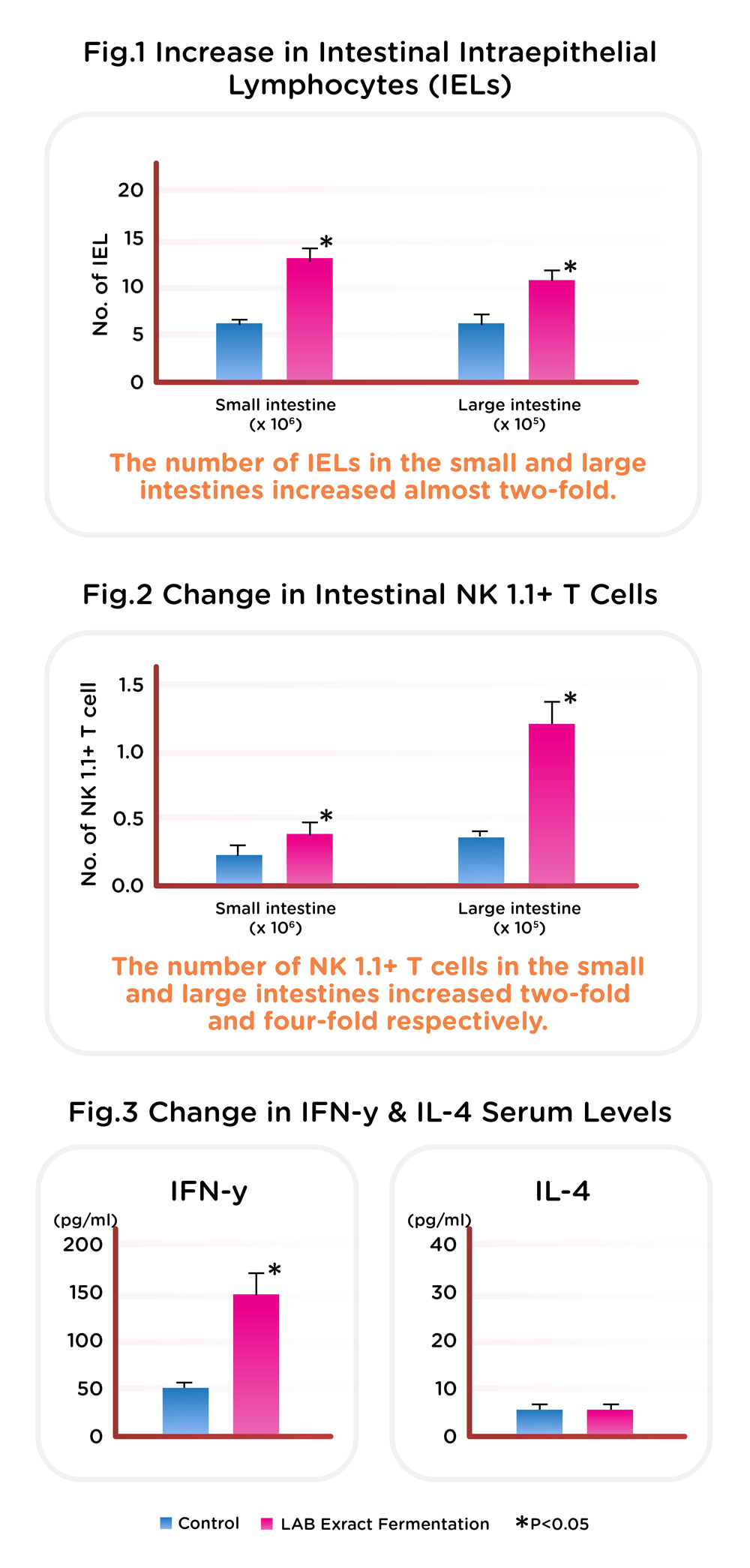 Fig.1 Increase in Intestinal Intraepithelial Lymphocytes (IELs)

No. of IEL
20
15
10
5
0
*
*
Small intestine
(x $10^6$)
Large intestine
(x $10^5$)

The number of IELs in the small and large intestines increased almost two-fold.

Fig.2 Change in Intestinal NK 1.1+ T Cells

No. of NK 1.1+ T cell
1.5
1.0
0.5
0.0
*
*
Small intestine
(x $10^6$)
Large intestine
(x $10^5$)

The number of NK 1.1+ T cells in the small and large intestines increased two-fold and four-fold respectively.

Fig.3 Change in IFN-y & IL-4 Serum Levels

IFN-y
(pg/ml)
200
150
100
50
0
*

IL-4
(pg/ml)
40
30
20
10
0

Control LAB Exract Fermentation *P<0.05